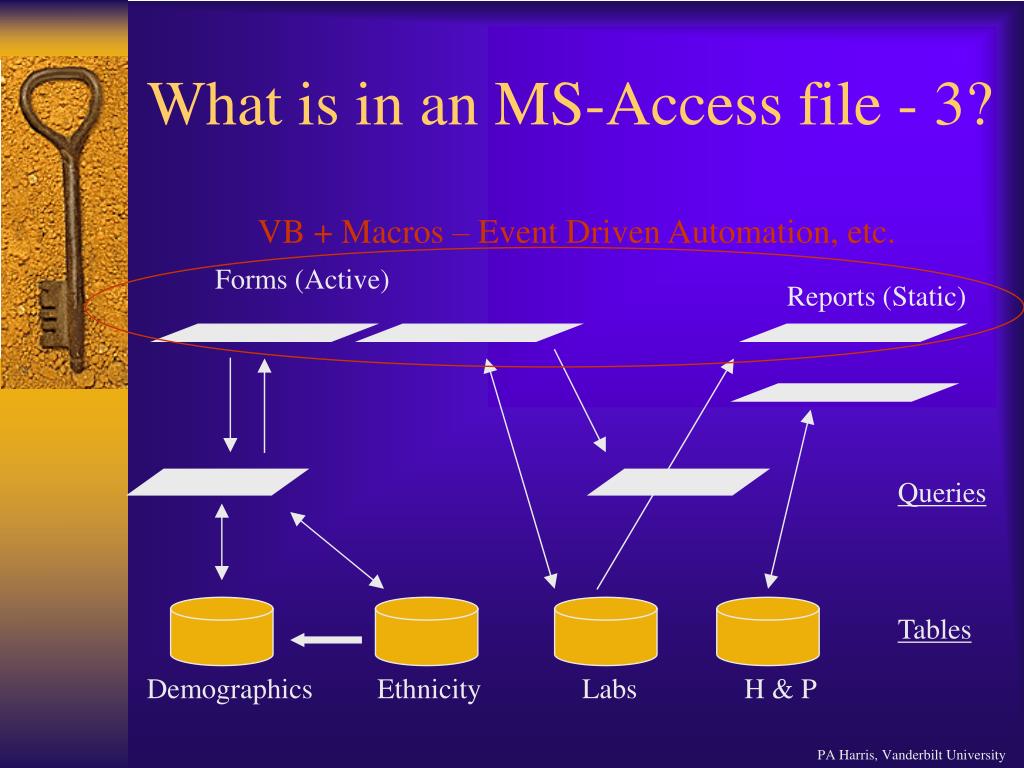 What is in an MS-Access file - 3?

VB + Macros – Event Driven Automation, etc.

Forms (Active)

Reports (Static)

Queries

Tables

Demographics

Ethnicity

Labs

H & P

PA Harris, Vanderbilt University